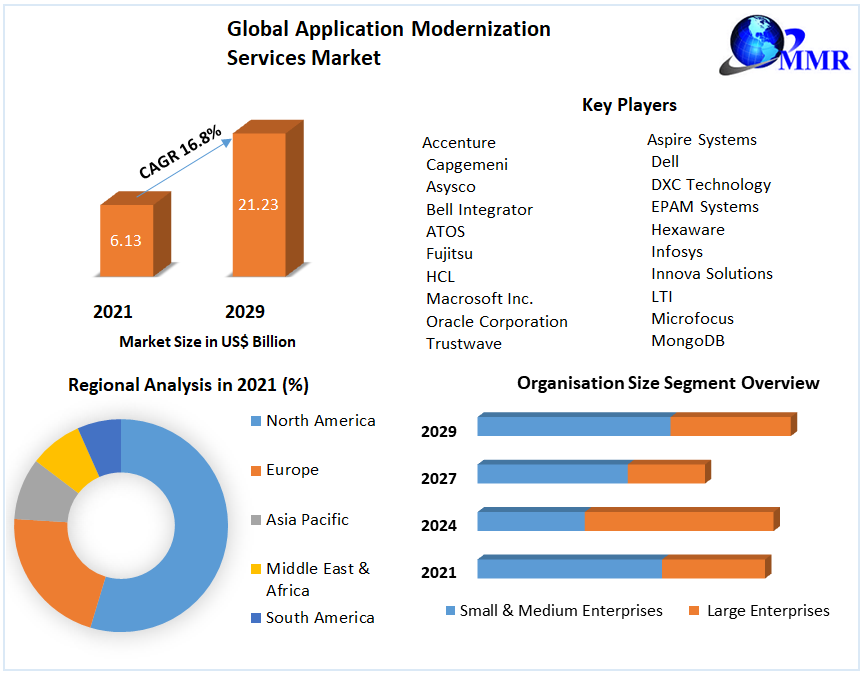 Global Application Modernization Services Market

MMR

CAGR 16.8%

6.13

21.23

2021

2029

Market Size in US$ Billion

Key Players

Accenture
Capgemeni
Asysco
Bell Integrator
ATOS
Fujitsu
HCL
Macrosoft Inc.
Oracle Corporation
Trustwave

Aspire Systems
Dell
DXC Technology
EPAM Systems
Hexaware
Infosys
Innova Solutions
LTI
Microfocus
MongoDB

Regional Analysis in 2021 (%)

North America
Europe
Asia Pacific
Middle East & Africa
South America

Organisation Size Segment Overview

2029
2027
2024
2021

Small & Medium Enterprises
Large Enterprises